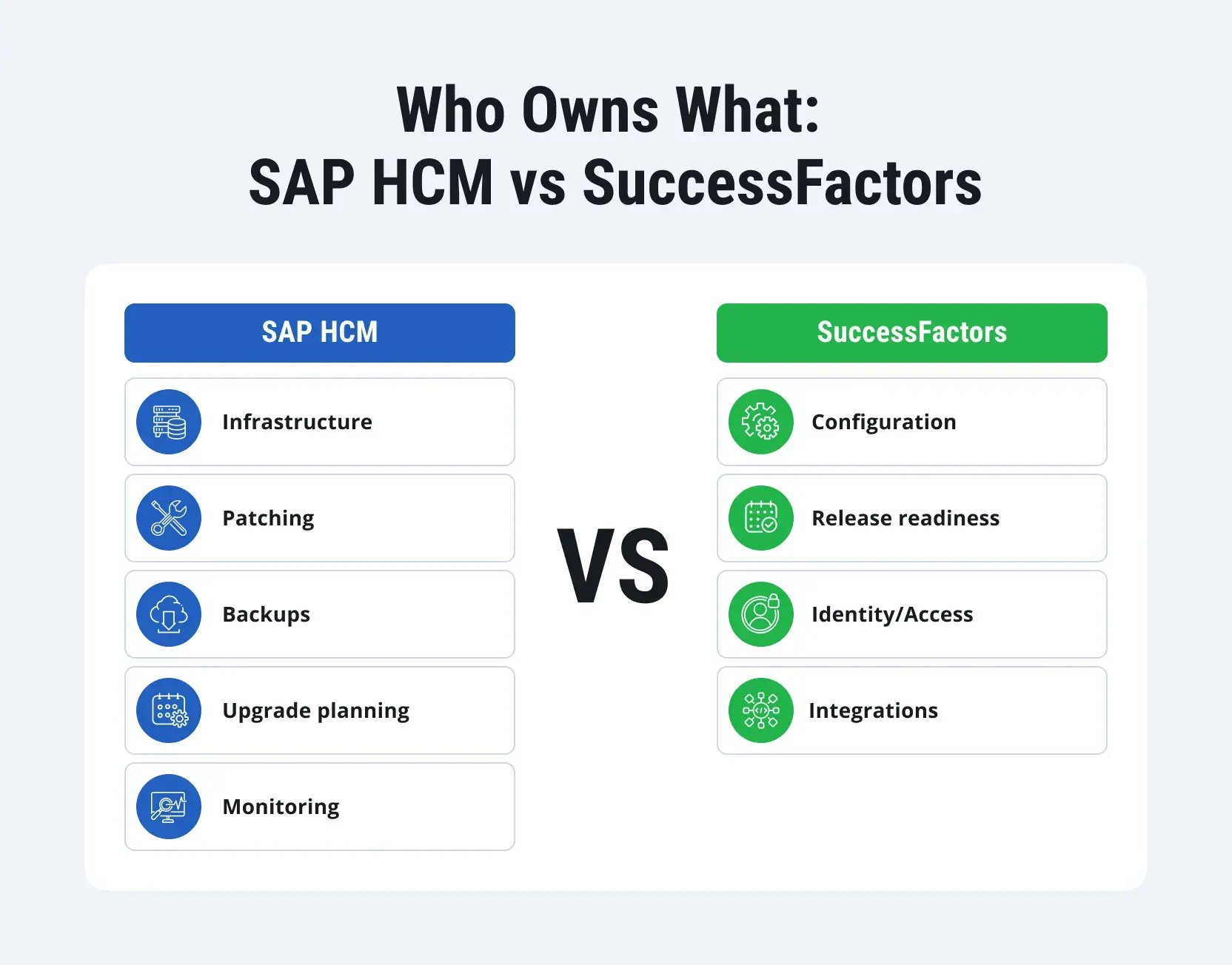 Who Owns What:
SAP HCM vs SuccessFactors

SAP HCM

Infrastructure

Patching

Backups

Upgrade planning

Monitoring

VS

SuccessFactors

Configuration

Release readiness

Identity/Access

Integrations